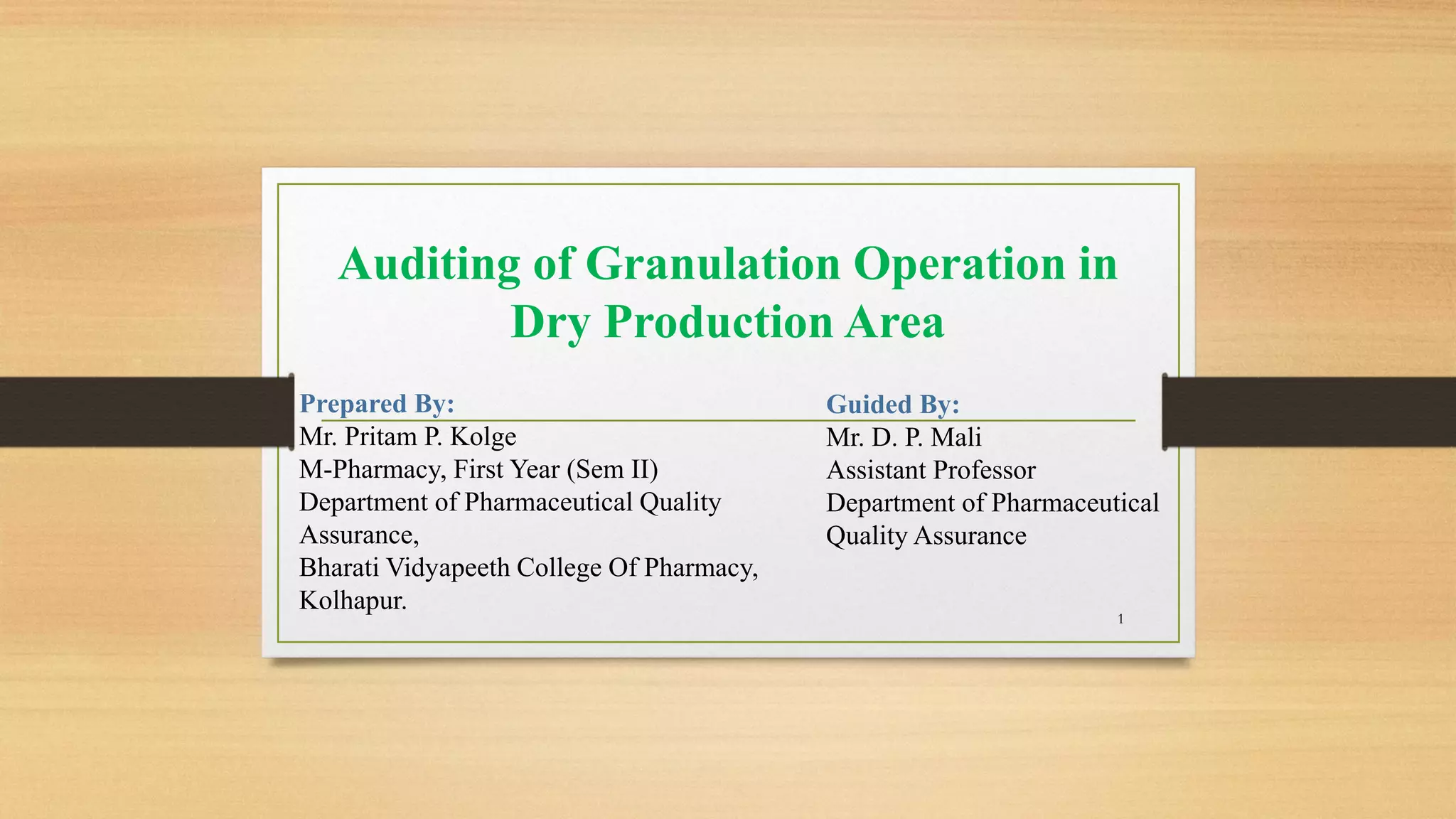 Auditing of Granulation Operation in Dry Production Area

Prepared By:
Mr. Pritam P. Kolge
M-Pharmacy, First Year (Sem II)
Department of Pharmaceutical Quality Assurance,
Bharati Vidyapeeth College Of Pharmacy, Kolhapur.

Guided By:
Mr. D. P. Mali
Assistant Professor
Department of Pharmaceutical Quality Assurance

1